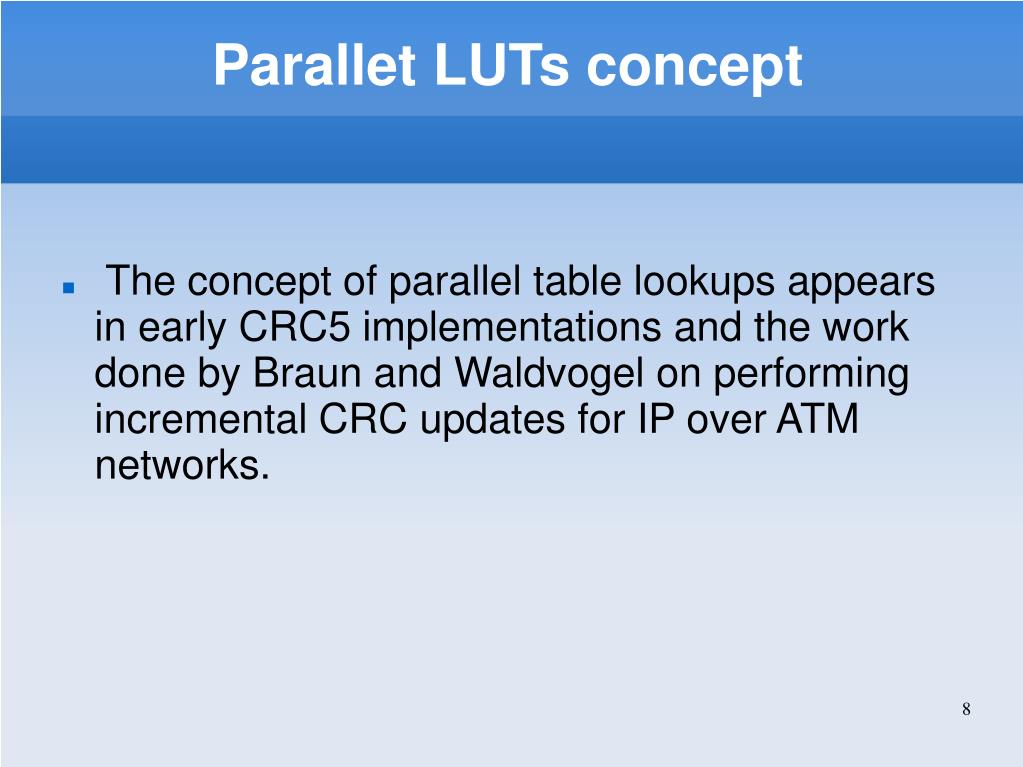 Parallet LUTs concept

The concept of parallel table lookups appears in early CRC5 implementations and the work done by Braun and Waldvogel on performing incremental CRC updates for IP over ATM networks.

8